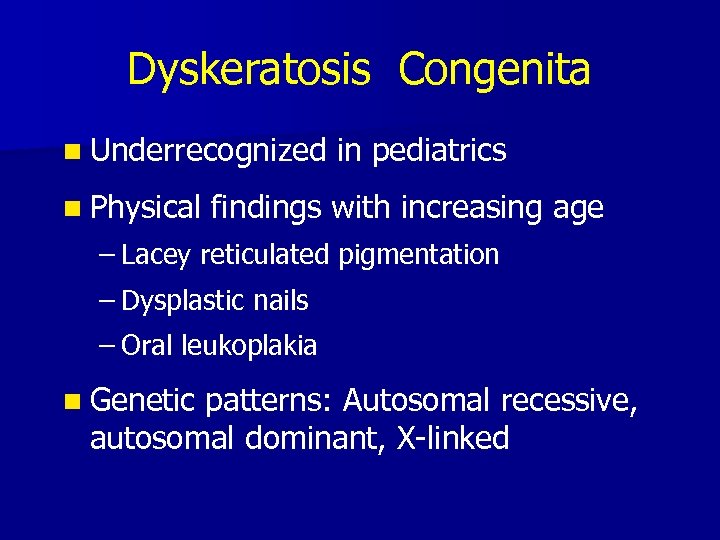 Dyskeratosis Congenita

- Underrecognized in pediatrics
- Physical findings with increasing age
  – Lacey reticulated pigmentation
  – Dysplastic nails
  – Oral leukoplakia
- Genetic patterns: Autosomal recessive, autosomal dominant, X-linked